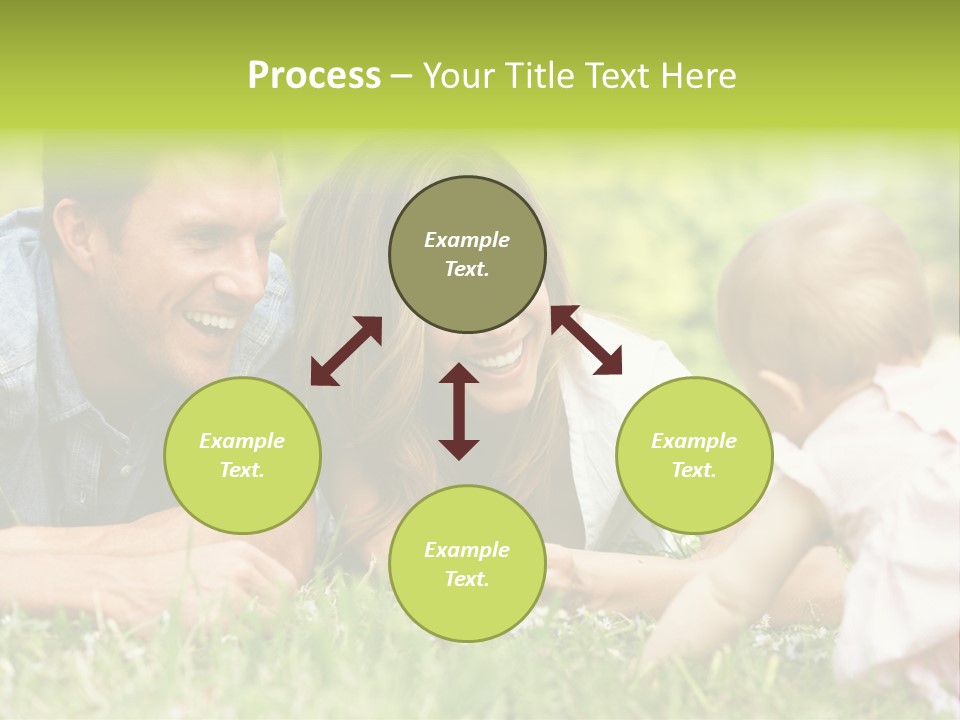 Process – Your Title Text Here

Example Text.

Example Text.

Example Text.

Example Text.